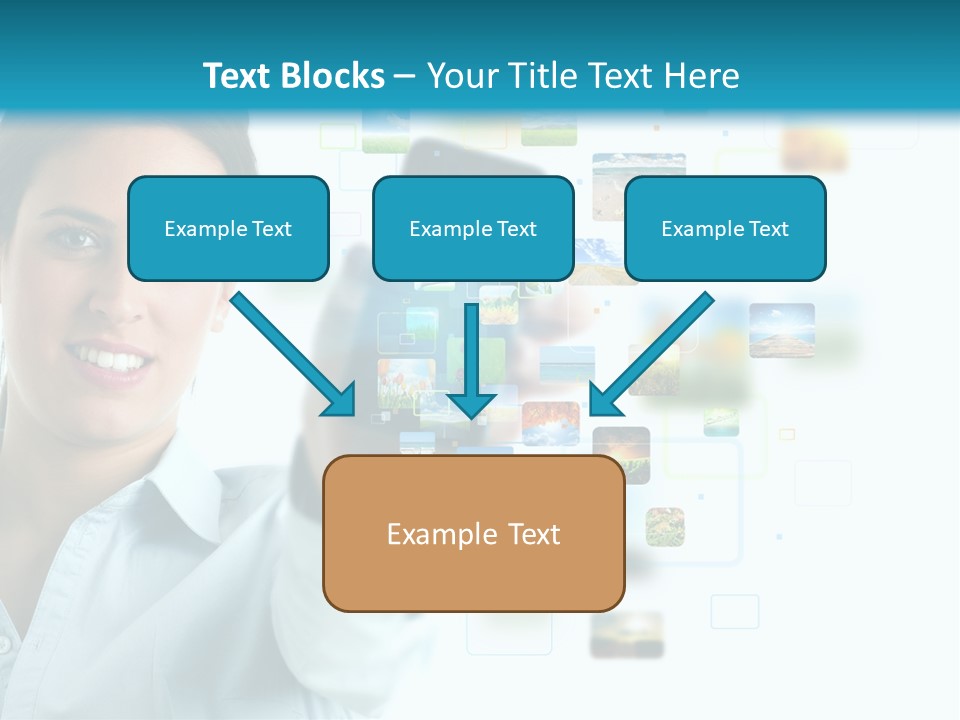 Text Blocks – Your Title Text Here

Example Text

Example Text

Example Text

Example Text